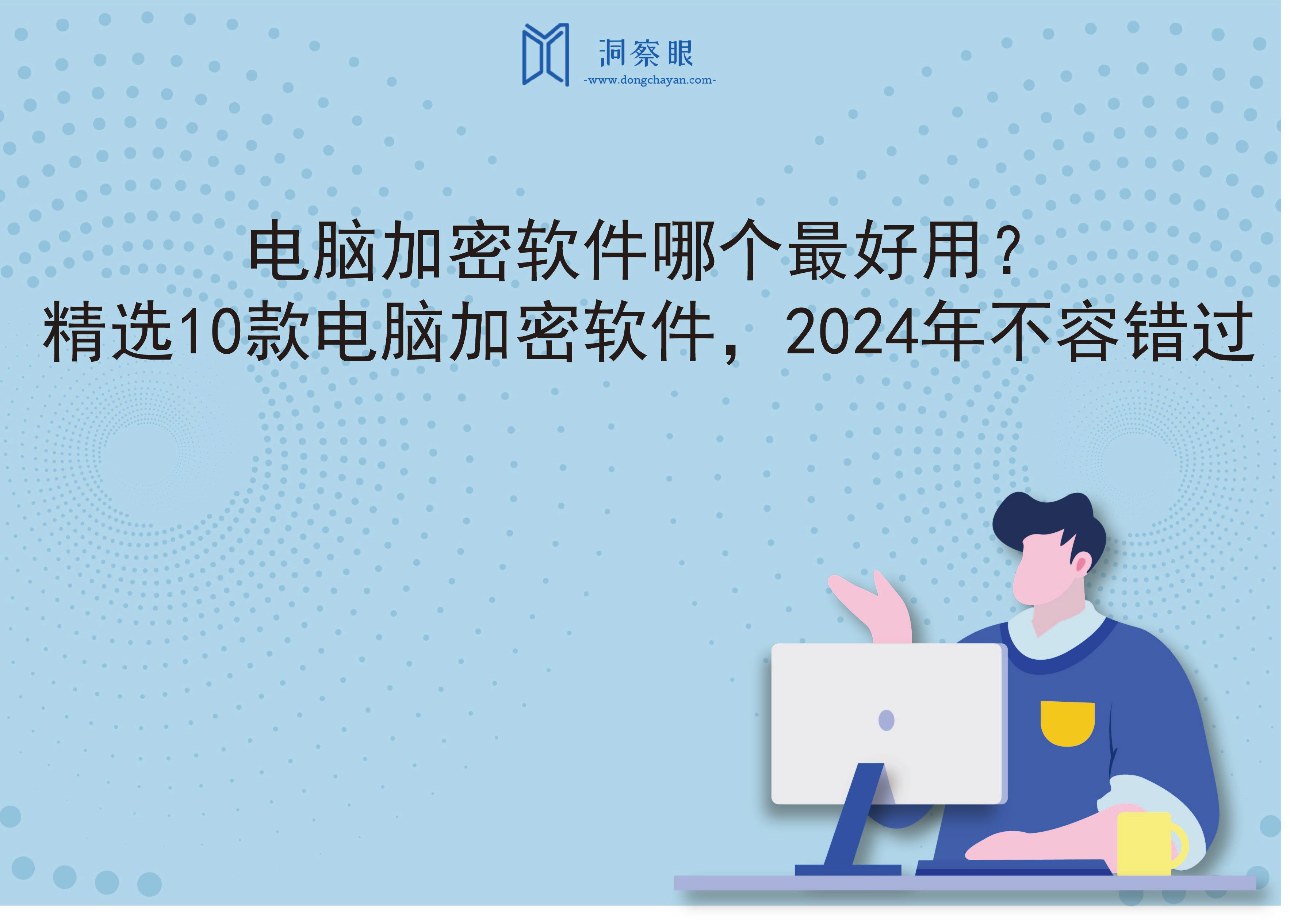 洞察眼
-www.dongchayan.com-

电脑加密软件哪个最好用？
精选10款电脑加密软件，2024年不容错过